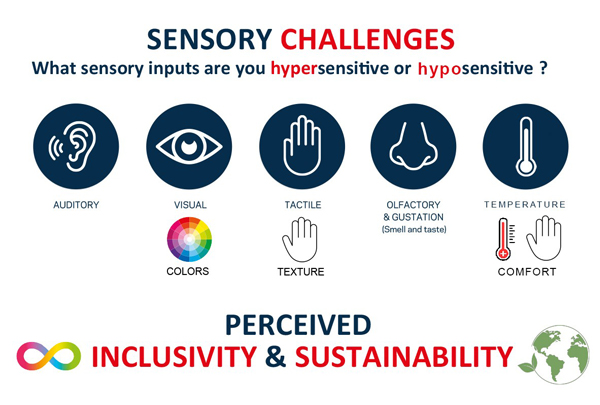 SENSORY CHALLENGES

What sensory inputs are you hypersensitive or hyposensitive ?

AUDITORY

VISUAL

COLORS

TACTILE

TEXTURE

OLFACTORY & GUSTATION (Smell and taste)

TEMPERATURE

COMFORT

PERCEIVED

INCLUSIVITY & SUSTAINABILITY